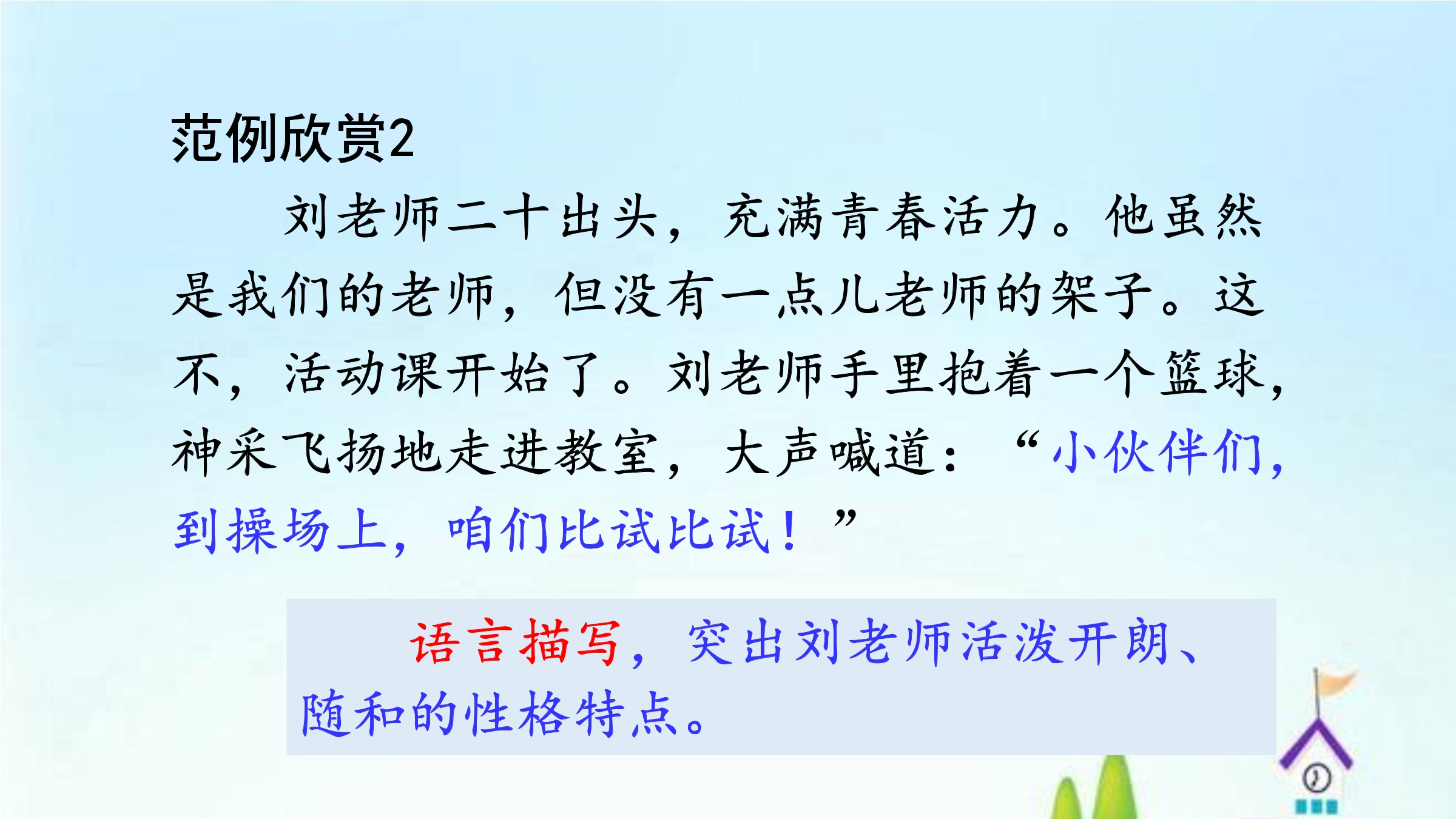 范例欣赏2

刘老师二十出头，充满青春活力。他虽然是我们的老师，但没有一点儿老师的架子。这不，活动课开始了。刘老师手里抱着一个篮球，神采飞扬地走进教室，大声喊道：“小伙伴们，到操场上，咱们比试比试！”

语言描写，突出刘老师活泼开朗、随和的性格特点。